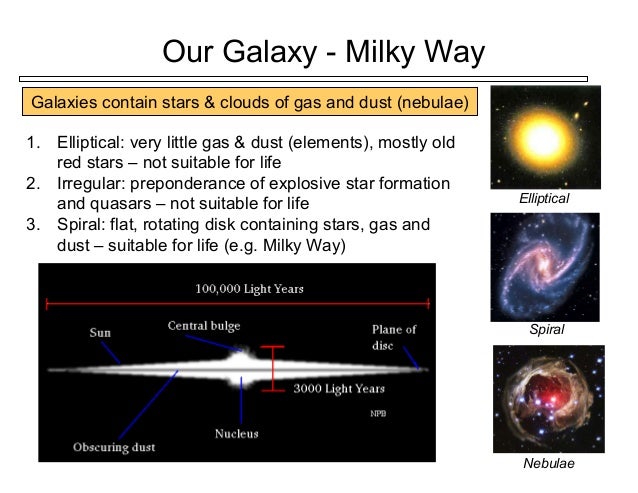 Our Galaxy - Milky Way

Galaxies contain stars & clouds of gas and dust (nebulae)

1. Elliptical: very little gas & dust (elements), mostly old red stars – not suitable for life
2. Irregular: preponderance of explosive star formation and quasars – not suitable for life
3. Spiral: flat, rotating disk containing stars, gas and dust – suitable for life (e.g. Milky Way)

100,000 Light Years

Sun

Central bulge

Plane of disc

3000 Light Years

NPB

Nucleus

Obscuring dust

Elliptical

Spiral

Nebulae